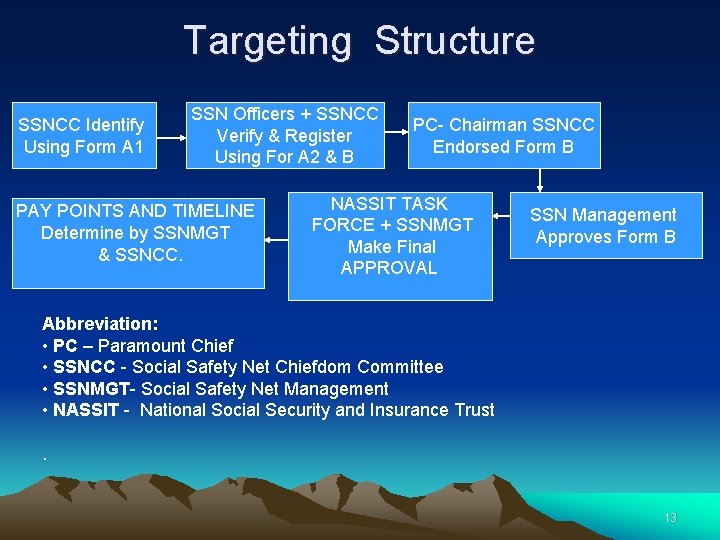 Targeting Structure

SSNCC Identify Using Form A1

SSN Officers + SSNCC Verify & Register Using For A2 & B

PC- Chairman SSNCC Endorsed Form B

SSN Management Approves Form B

NASSIT TASK FORCE + SSNMGT Make Final APPROVAL

PAY POINTS AND TIMELINE Determine by SSNMGT & SSNCC.

Abbreviation:
• PC – Paramount Chief
• SSNCC - Social Safety Net Chiefdom Committee
• SSNMGT- Social Safety Net Management
• NASSIT - National Social Security and Insurance Trust

.

13